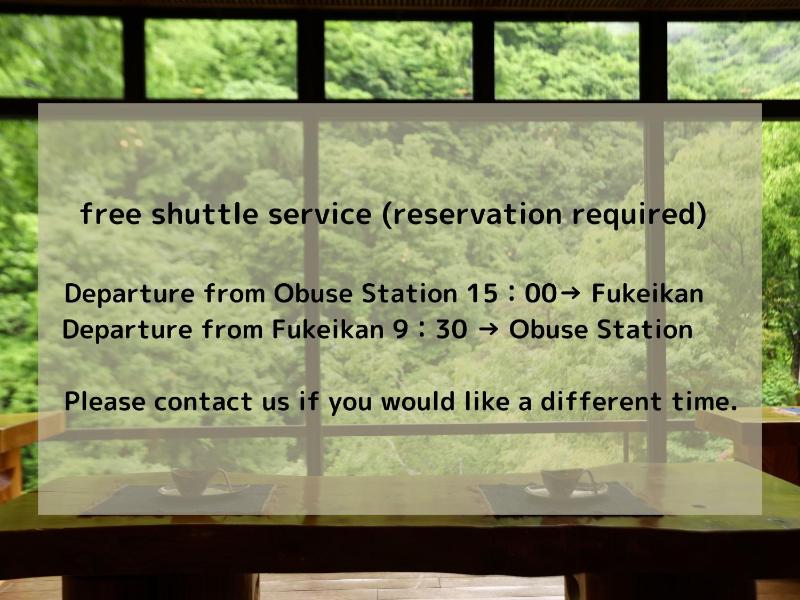 free shuttle service (reservation required)

Departure from Obuse Station 15：00→ Fukeikan
Departure from Fukeikan 9：30 → Obuse Station

Please contact us if you would like a different time.